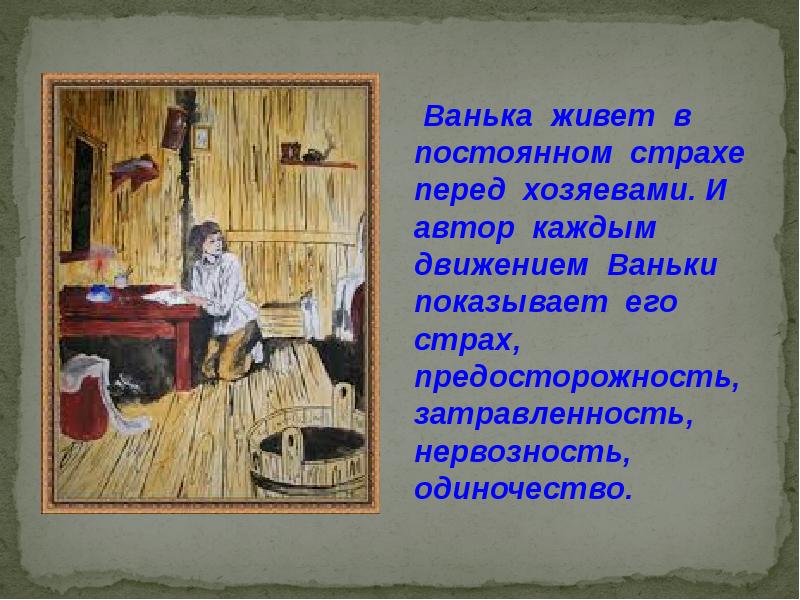 Ванька живет в постоянном страхе перед хозяевами. И автор каждым движением Ваньки показывает его страх, предосторожность, затравленность, нервозность, одиночество.